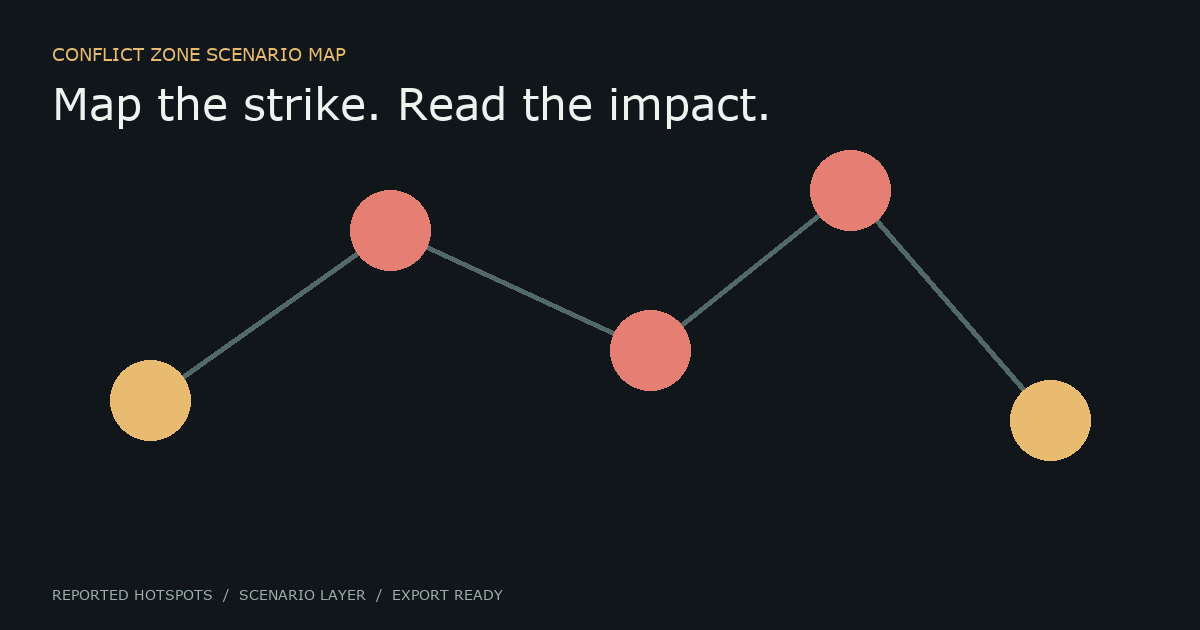 CONFLICT ZONE SCENARIO MAP

Map the strike. Read the impact.

REPORTED HOTSPOTS / SCENARIO LAYER / EXPORT READY